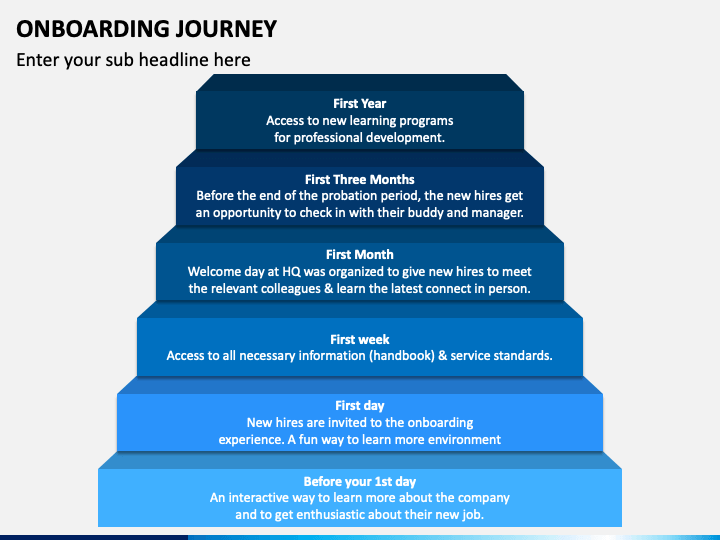 ONBOARDING JOURNEY

Enter your sub headline here

First Year
Access to new learning programs for professional development.

First Three Months
Before the end of the probation period, the new hires get an opportunity to check in with their buddy and manager.

First Month
Welcome day at HQ was organized to give new hires to meet the relevant colleagues & learn the latest connect in person.

First week
Access to all necessary information (handbook) & service standards.

First day
New hires are invited to the onboarding experience. A fun way to learn more environment

Before your 1st day
An interactive way to learn more about the company and to get enthusiastic about their new job.